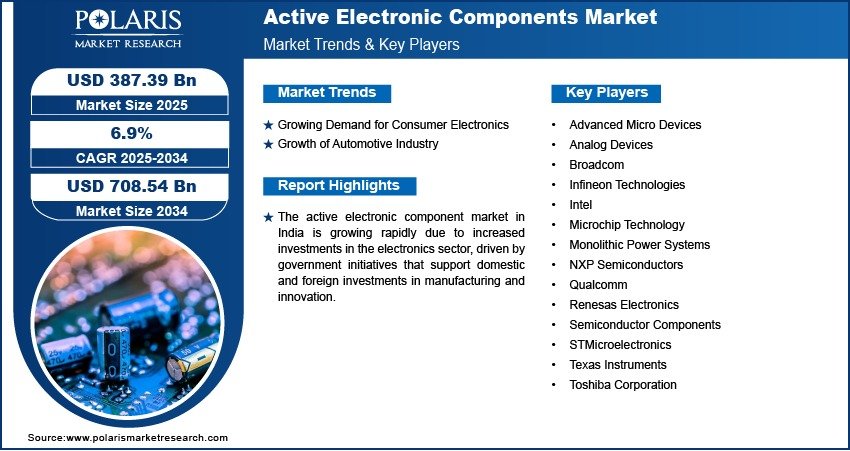 POLARIS
MARKET RESEARCH

Active Electronic Components Market
Market Trends & Key Players

USD 387.39 Bn
Market Size 2025

6.9%
CAGR 2025-2034

USD 708.54 Bn
Market Size 2034

Market Trends

★ Growing Demand for Consumer Electronics
★ Growth of Automotive Industry

Report Highlights

★ The active electronic component market in India is growing rapidly due to increased investments in the electronics sector, driven by government initiatives that support domestic and foreign investments in manufacturing and innovation.

Key Players

• Advanced Micro Devices
• Analog Devices
• Broadcom
• Infineon Technologies
• Intel
• Microchip Technology
• Monolithic Power Systems
• NXP Semiconductors
• Qualcomm
• Renesas Electronics
• Semiconductor Components
• STMicroelectronics
• Texas Instruments
• Toshiba Corporation

Source:www.polarismarketresearch.com